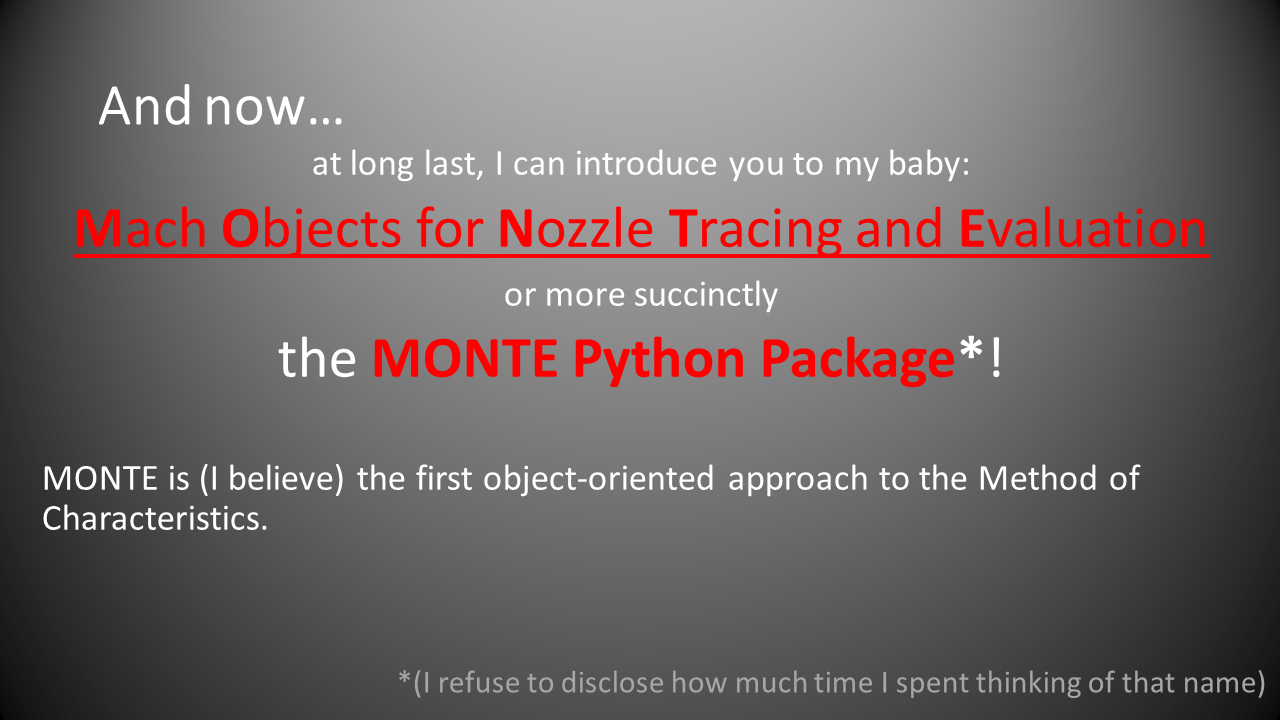 And now…

at long last, I can introduce you to my baby:

Mach Objects for Nozzle Tracing and Evaluation

or more succinctly

the MONTE Python Package*!

MONTE is (I believe) the first object-oriented approach to the Method of Characteristics.

*(I refuse to disclose how much time I spent thinking of that name)